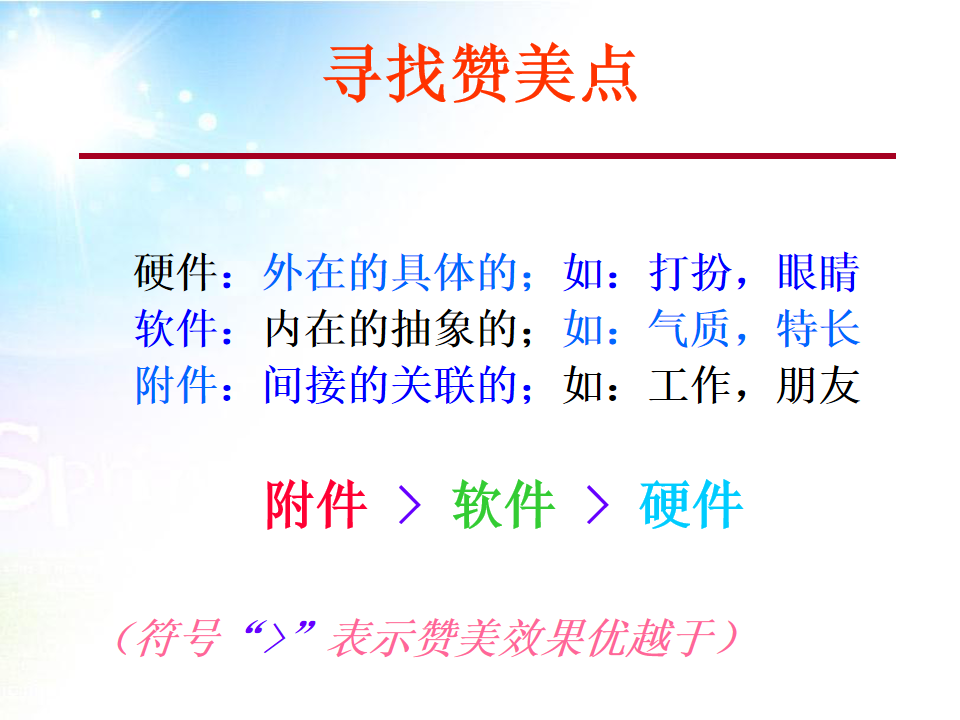 寻找赞美点

硬件：外在的具体的；如：打扮，眼睛
软件：内在的抽象的；如：气质，特长
附件：间接的关联的；如：工作，朋友

附件 ＞ 软件 ＞ 硬件

（符号“>”表示赞美效果优越于）